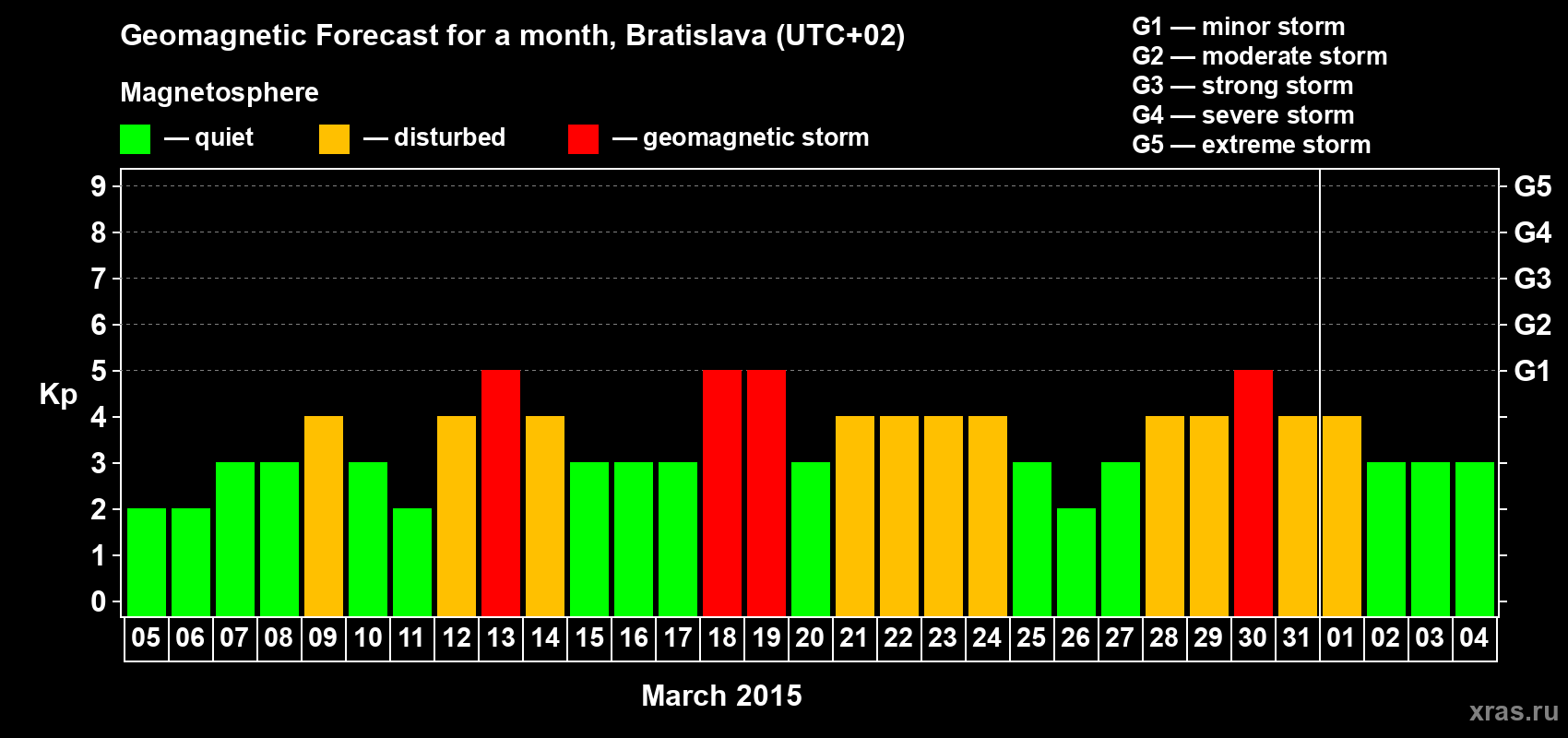 Geomagnetic Forecast for a month, Bratislava (UTC+02)

Magnetosphere

— quiet — disturbed — geomagnetic storm

G1 — minor storm
G2 — moderate storm
G3 — strong storm
G4 — severe storm
G5 — extreme storm

Kp

9
8
7
6
5
4
3
2
1
0

G5
G4
G3
G2
G1

05 06 07 08 09 10 11 12 13 14 15 16 17 18 19 20 21 22 23 24 25 26 27 28 29 30 31 01 02 03 04

March 2015

xras.ru